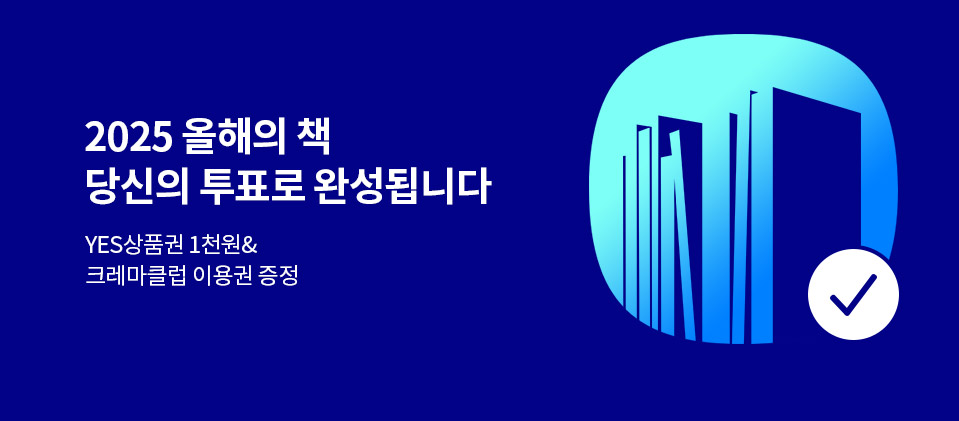 2025 올해의 책
당신의 투표로 완성됩니다

YES상품권 1천원&
크레마클럽 이용권 증정